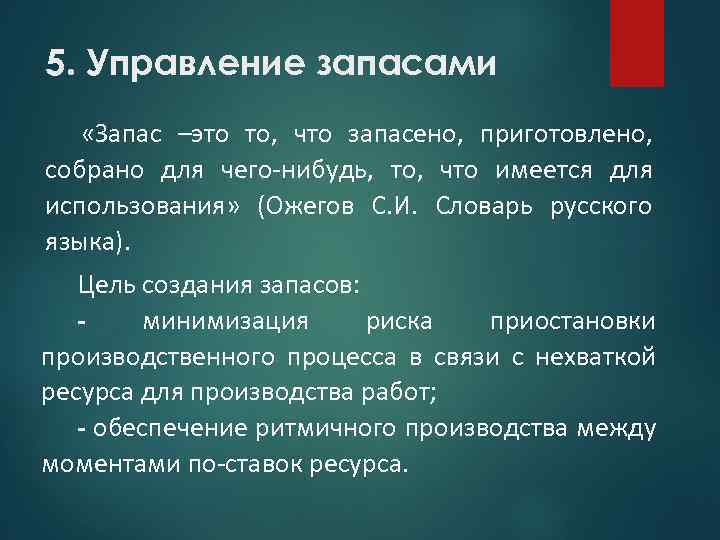 5. Управление запасами

«Запас –это то, что запасено, приготовлено, собрано для чего-нибудь, то, что имеется для использования» (Ожегов С.И. Словарь русского языка).

Цель создания запасов:

- минимизация риска приостановки производственного процесса в связи с нехваткой ресурса для производства работ;

- обеспечение ритмичного производства между моментами по-ставок ресурса.